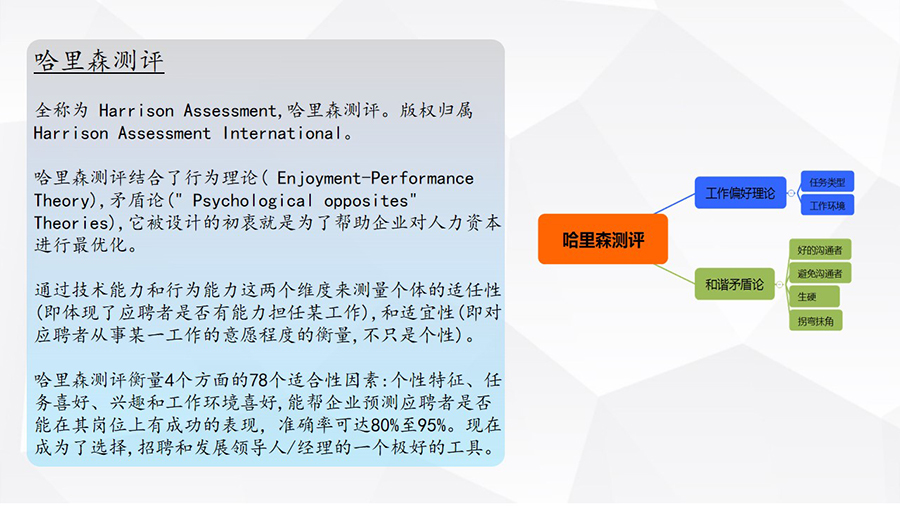 哈里森测评

全称为 Harrison Assessment,哈里森测评。版权归属 Harrison Assessment International。

哈里森测评结合了行为理论( Enjoyment-Performance Theory),矛盾论(" Psychological opposites" Theories),它被设计的初衷就是为了帮助企业对人力资本进行最优化。

通过技术能力和行为能力这两个维度来测量个体的适任性(即体现了应聘者是否有能力担任某工作),和适宜性(即对应聘者从事某一工作的意愿程度的衡量,不只是个性)。

哈里森测评衡量4个方面的78个适合性因素:个性特征、任务喜好、兴趣和工作环境喜好,能帮企业预测应聘者是否能在其岗位上有成功的表现, 准确率可达80%至95%。现在成为了选择,招聘和发展领导人/经理的一个极好的工具。

哈里森测评
工作偏好理论
任务类型
工作环境
和谐矛盾论
好的沟通者
避免沟通者
生硬
拐弯抹角